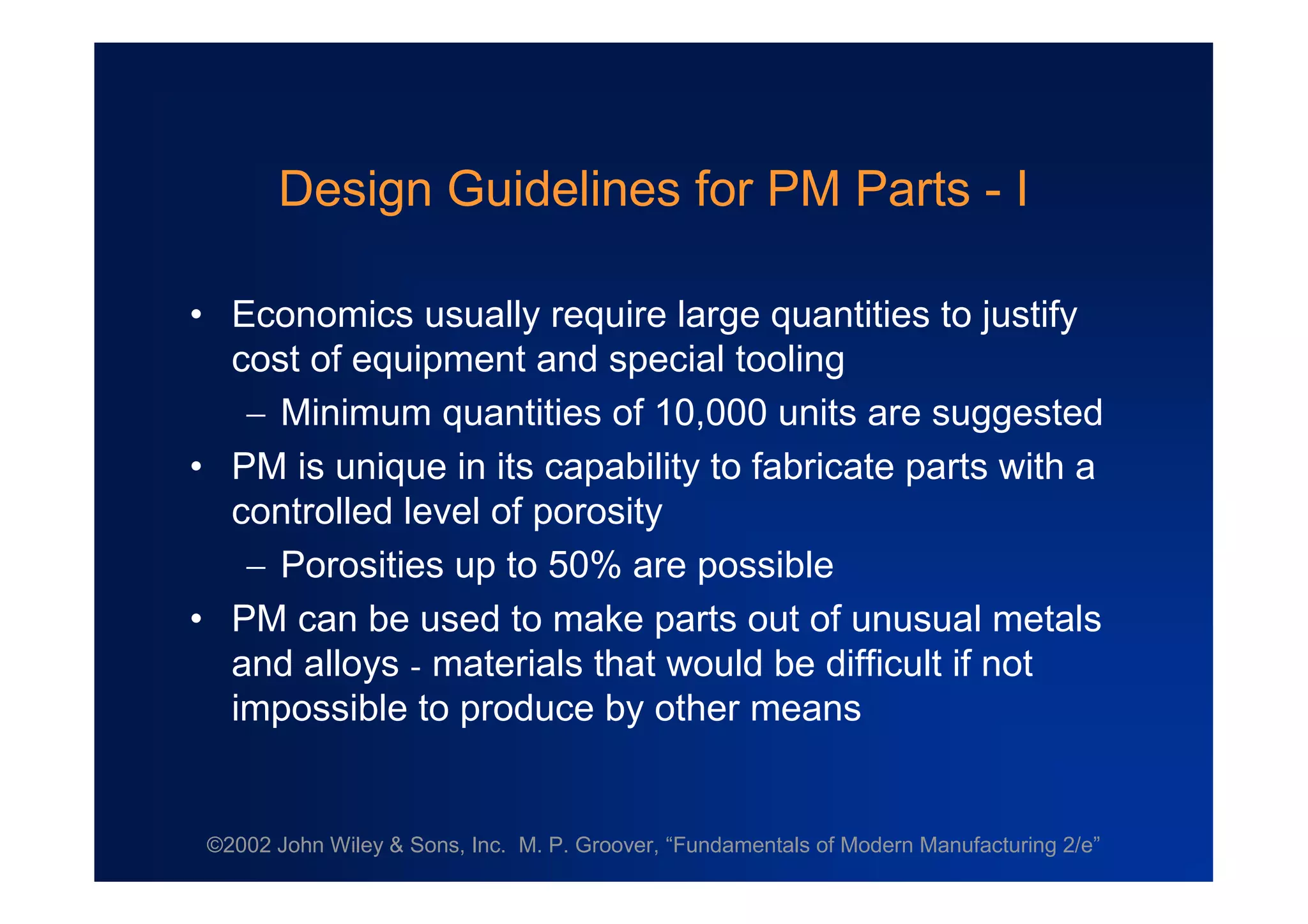 Design Guidelines for PM Parts - I

• Economics usually require large quantities to justify cost of equipment and special tooling

– Minimum quantities of 10,000 units are suggested

• PM is unique in its capability to fabricate parts with a controlled level of porosity

– Porosities up to 50% are possible

• PM can be used to make parts out of unusual metals and alloys - materials that would be difficult if not impossible to produce by other means

©2002 John Wiley & Sons, Inc. M. P. Groover, “Fundamentals of Modern Manufacturing 2/e”